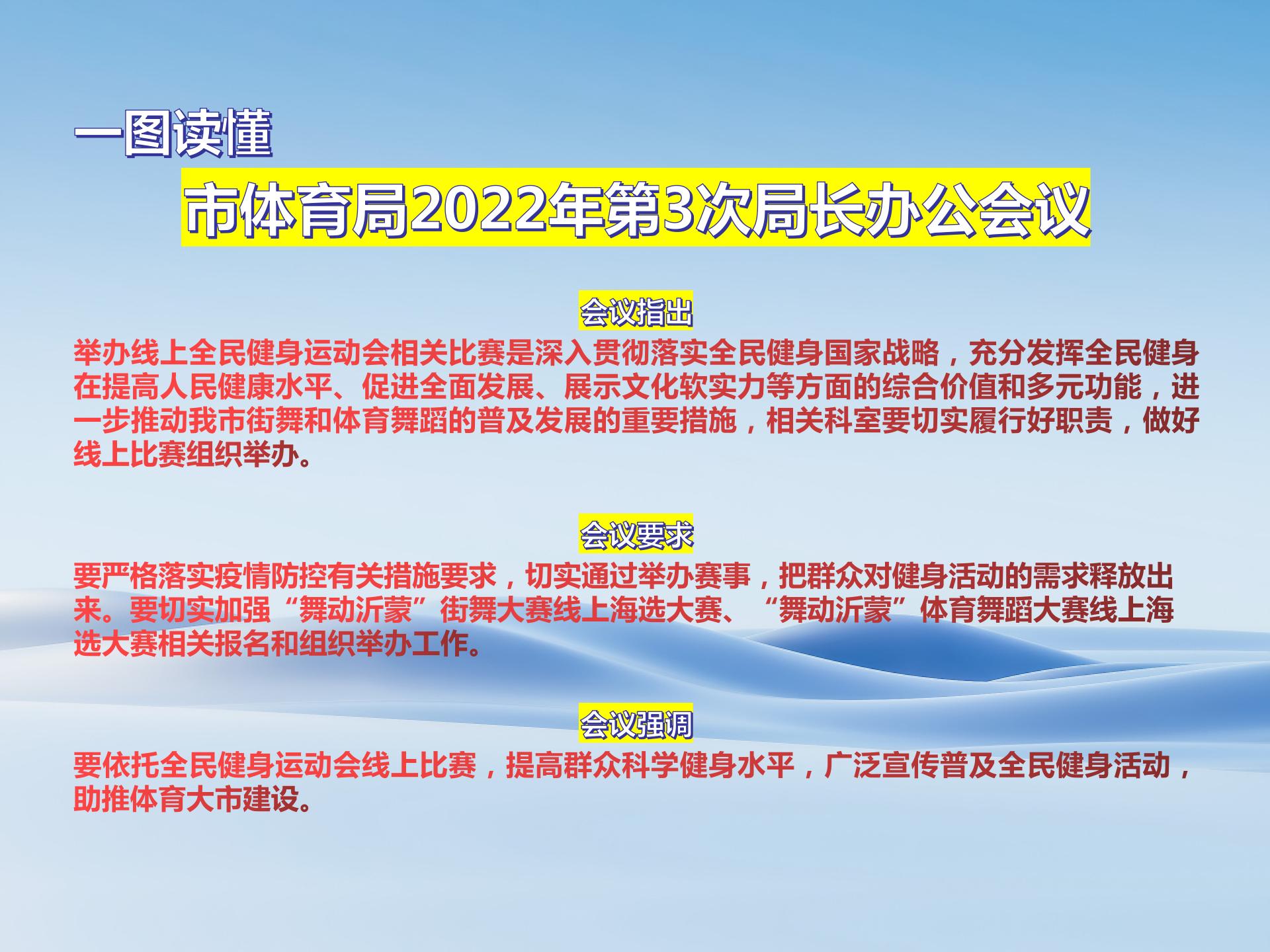 一图读懂

市体育局2022年第3次局长办公会议

会议指出

举办线上全民健身运动会相关比赛是深入贯彻落实全民健身国家战略，充分发挥全民健身在提高人民健康水平、促进全面发展、展示文化软实力等方面的综合价值和多元功能，进一步推动我市街舞和体育舞蹈的普及发展的重要措施，相关科室要切实履行好职责，做好线上比赛组织举办。

会议要求

要严格落实疫情防控有关措施要求，切实通过举办赛事，把群众对健身活动的需求释放出来。要切实加强“舞动沂蒙”街舞大赛线上海选大赛、“舞动沂蒙”体育舞蹈大赛线上海选大赛相关报名和组织举办工作。

会议强调

要依托全民健身运动会线上比赛，提高群众科学健身水平，广泛宣传普及全民健身活动，助推体育大市建设。